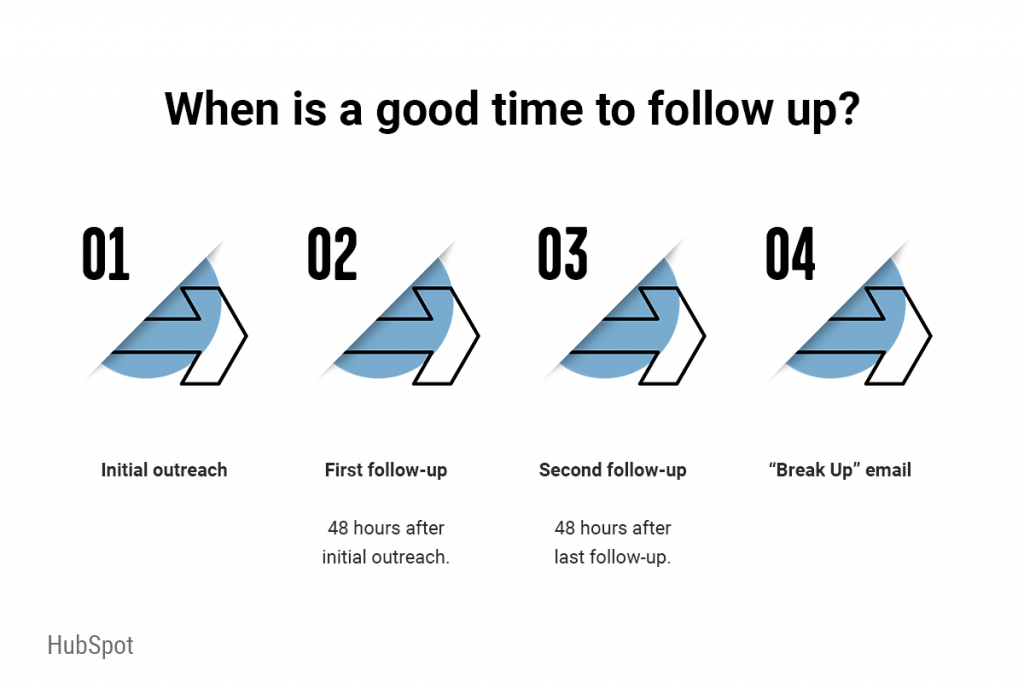 When is a good time to follow up?

01

Initial outreach

02

First follow-up

48 hours after initial outreach.

03

Second follow-up

48 hours after last follow-up.

04

“Break Up” email

HubSpot